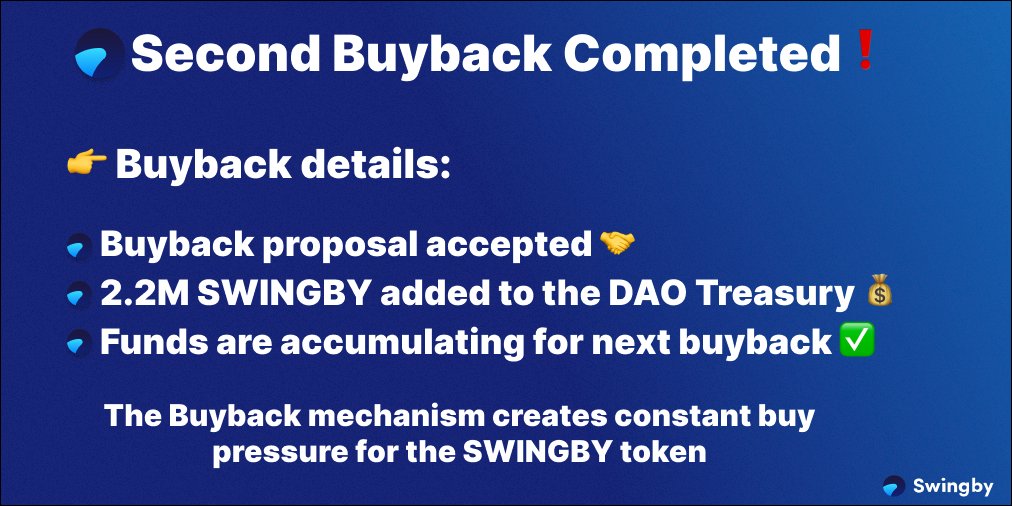 Second Buyback Completed ❗

👉 Buyback details:

Buyback proposal accepted 🤝
2.2M SWINGBY added to the DAO Treasury 💰
Funds are accumulating for next buyback ✅

The Buyback mechanism creates constant buy pressure for the SWINGBY token

Swingby